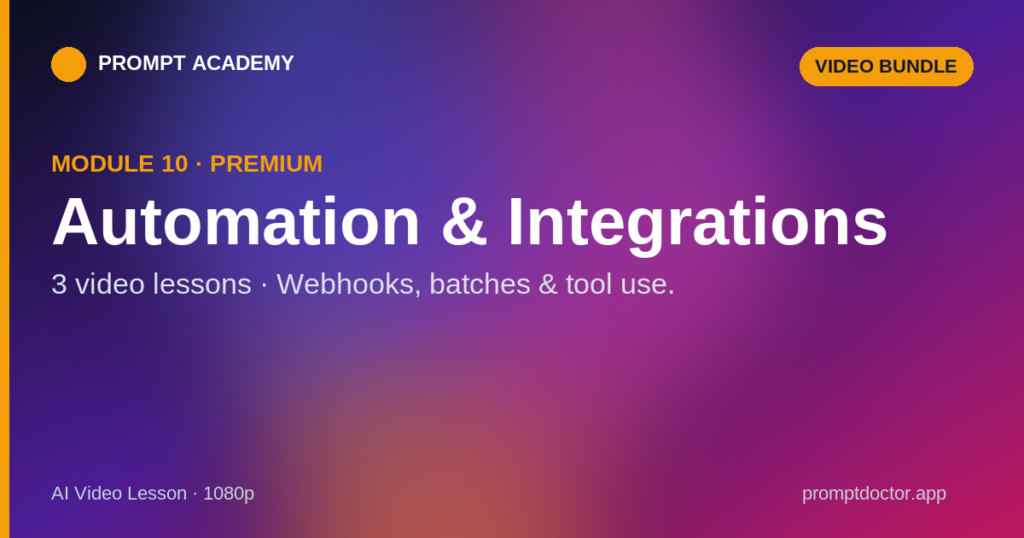 PROMPT ACADEMY

VIDEO BUNDLE

MODULE 10 · PREMIUM

Automation & Integrations

3 video lessons · Webhooks, batches & tool use.

AI Video Lesson · 1080p

promptdoctor.app